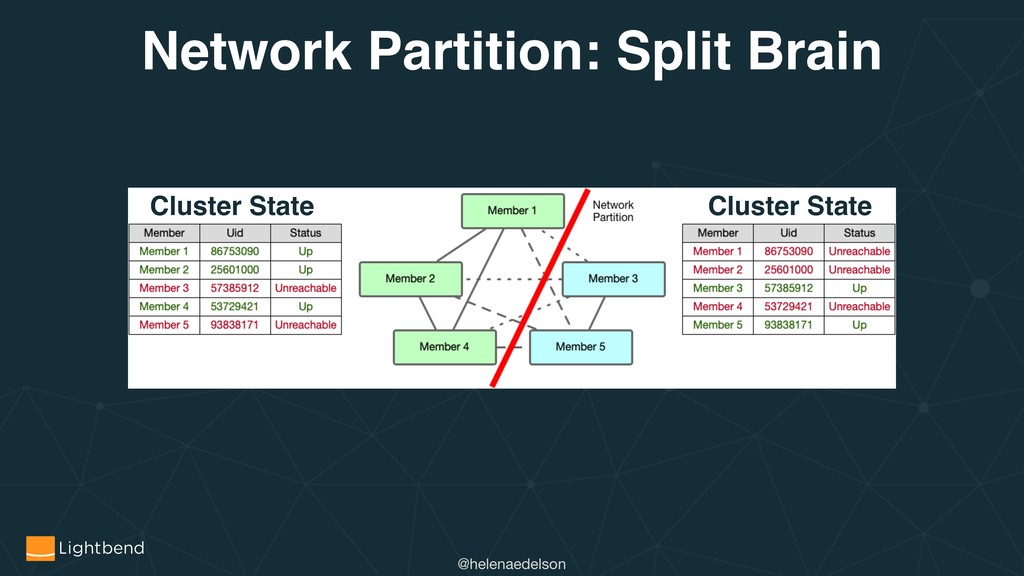 Network Partition: Split Brain

Cluster State

| Member | Uid | Status |
|---|---|---|
| Member 1 | 86753090 | Up |
| Member 2 | 25601000 | Up |
| Member 3 | 57385912 | Unreachable |
| Member 4 | 53729421 | Up |
| Member 5 | 93838171 | Unreachable |

Member 1

Network Partition

Member 2

Member 3

Member 4

Member 5

Cluster State

| Member | Uid | Status |
|---|---|---|
| Member 1 | 86753090 | Unreachable |
| Member 2 | 25601000 | Unreachable |
| Member 3 | 57385912 | Up |
| Member 4 | 53729421 | Unreachable |
| Member 5 | 93838171 | Up |

Lightbend

@helenaedelson